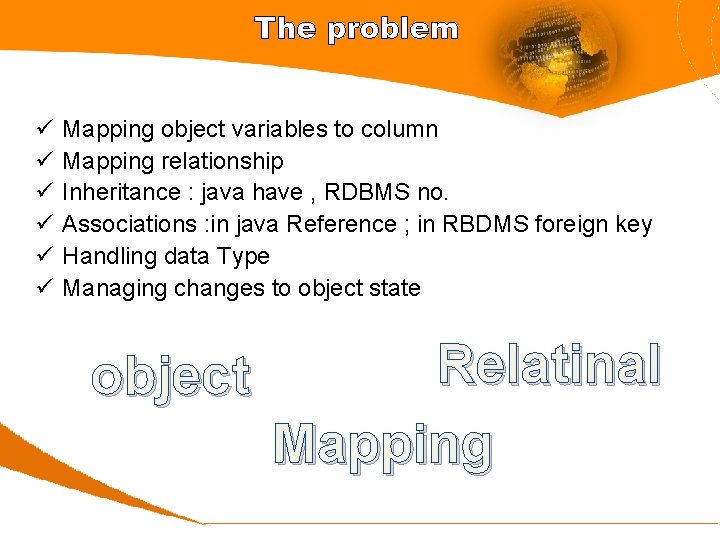 The problem

✓ Mapping object variables to column
✓ Mapping relationship
✓ Inheritance : java have , RDBMS no.
✓ Associations :in java Reference ; in RBDMS foreign key
✓ Handling data Type
✓ Managing changes to object state

object

Relatinal

Mapping